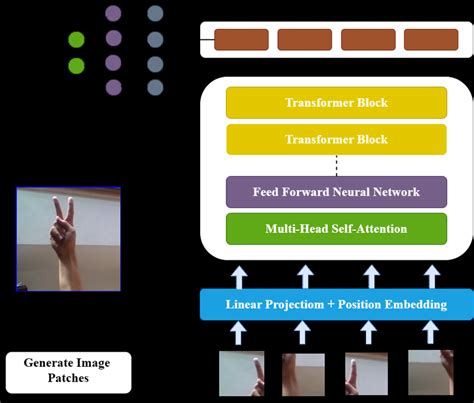 Transformer Block

Transformer Block

Feed Forward Neural Network

Multi-Head Self-Attention

Linear Projectiom + Position Embedding

Generate Image Patches